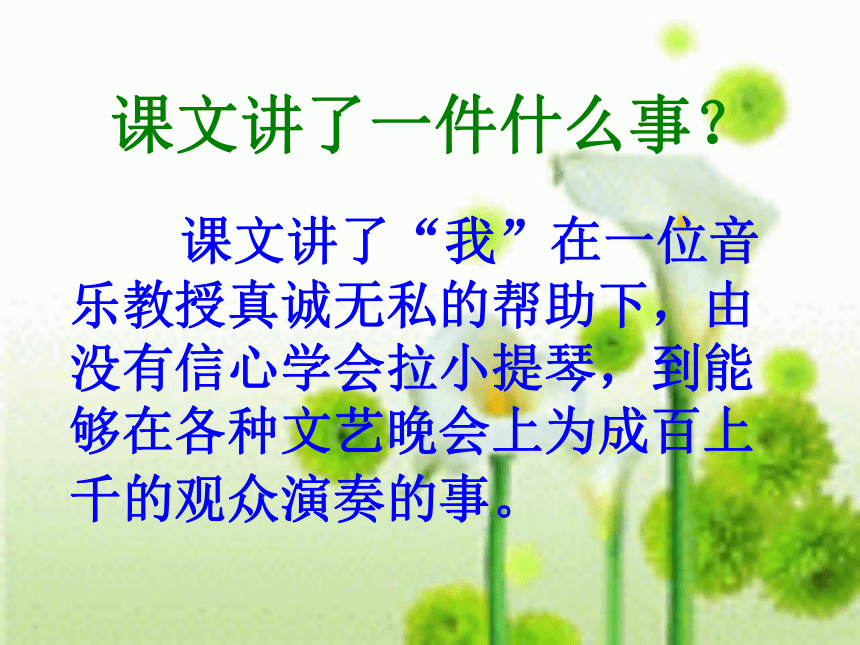 课文讲了一件什么事？

课文讲了“我”在一位音乐教授真诚无私的帮助下，由没有信心学会拉小提琴，到能够在各种文艺晚会上为成百上千的观众演奏的事。